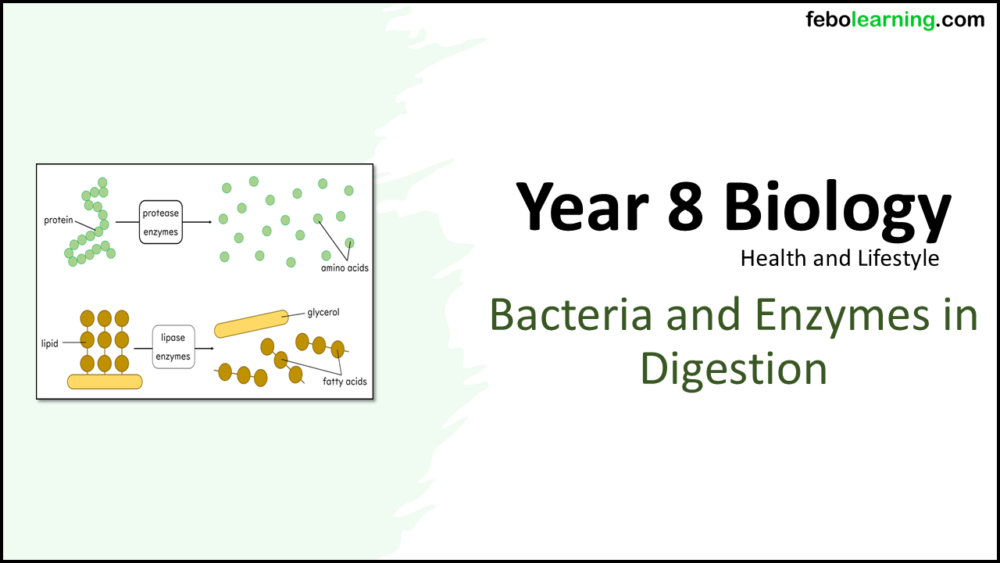 febolearning.com

protein
protease enzymes
amino acids

lipid
lipase enzymes
glycerol
fatty acids

Year 8 Biology
Health and Lifestyle

Bacteria and Enzymes in Digestion